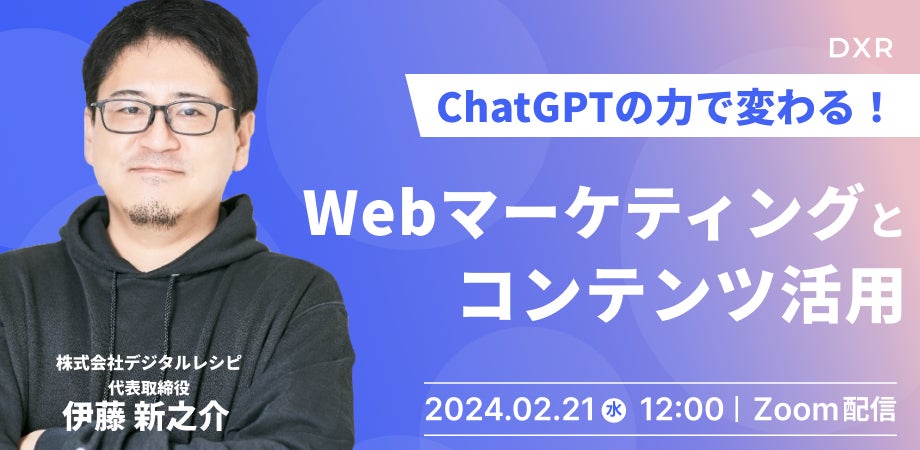 DXR

ChatGPTの力で変わる！

Webマーケティングと
コンテンツ活用

株式会社デジタルレシピ
代表取締役
伊藤 新之介

2024.02.21 水 12:00 | Zoom配信